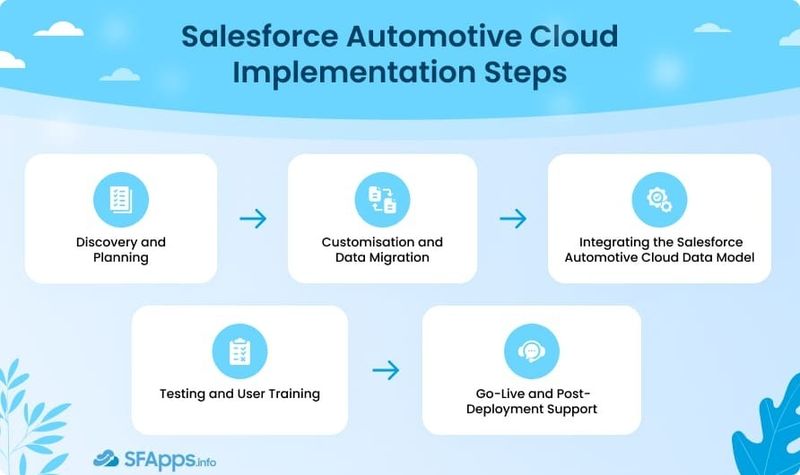 Salesforce Automotive Cloud Implementation Steps

Discovery and Planning

Customisation and Data Migration

Integrating the Salesforce Automotive Cloud Data Model

Testing and User Training

Go-Live and Post-Deployment Support

SFApps.info